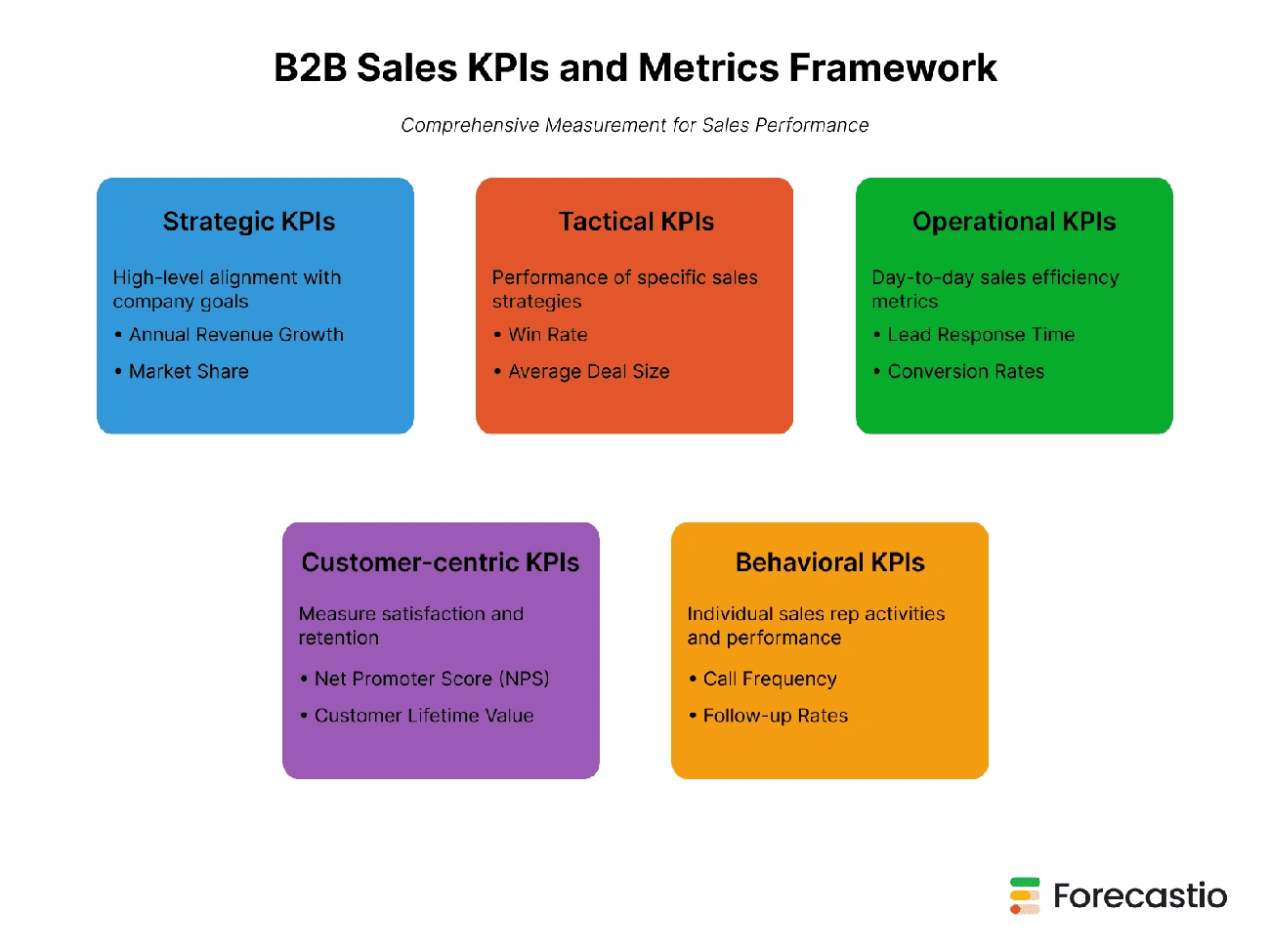 B2B Sales KPIs and Metrics Framework

Comprehensive Measurement for Sales Performance

Strategic KPIs

High-level alignment with company goals

• Annual Revenue Growth

• Market Share

Tactical KPIs

Performance of specific sales strategies

• Win Rate

• Average Deal Size

Operational KPIs

Day-to-day sales efficiency metrics

• Lead Response Time

• Conversion Rates

Customer-centric KPIs

Measure satisfaction and retention

• Net Promoter Score (NPS)

• Customer Lifetime Value

Behavioral KPIs

Individual sales rep activities and performance

• Call Frequency

• Follow-up Rates

Forecastio